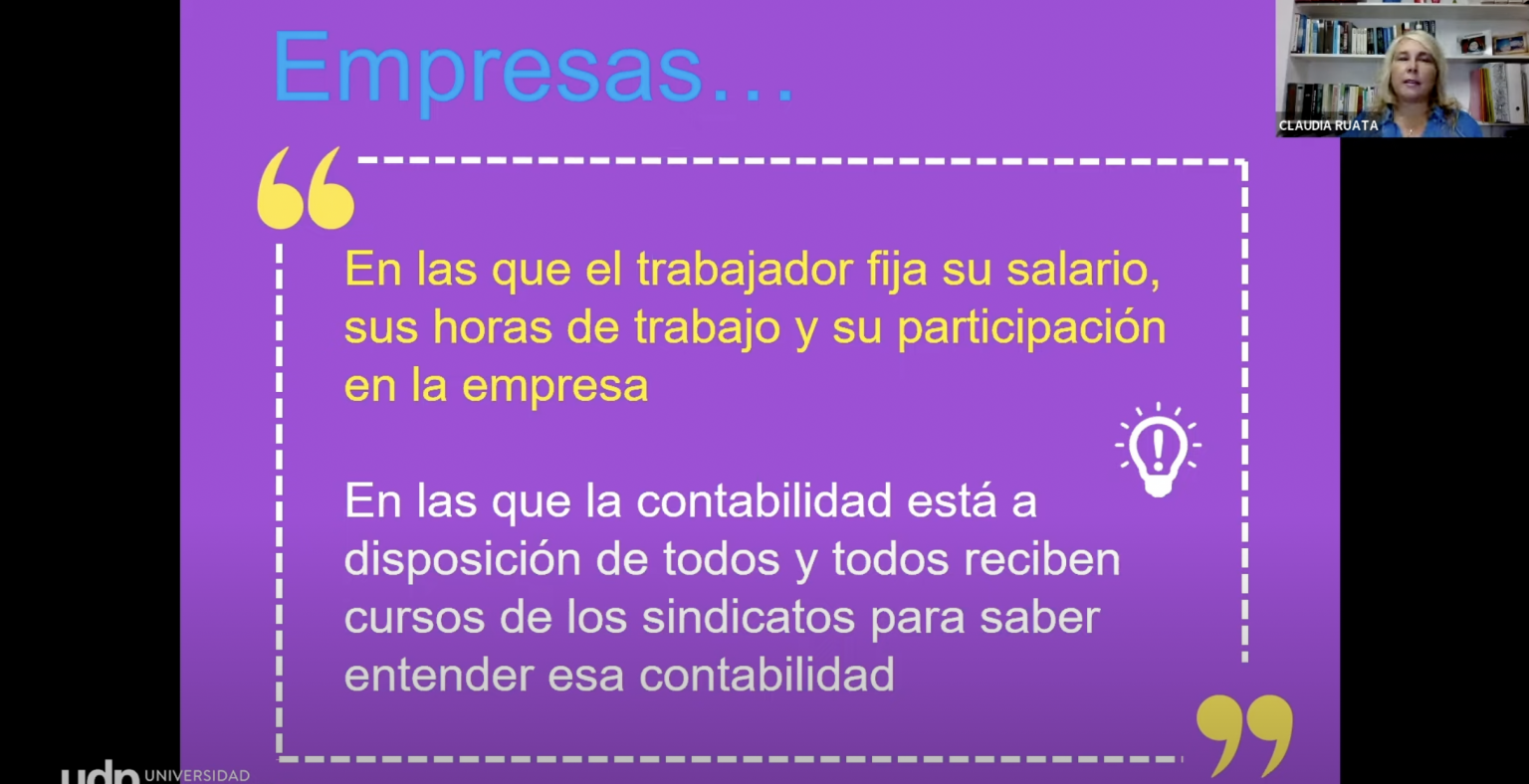 Empresas…

CLAUDIA RUATA

En las que el trabajador fija su salario, sus horas de trabajo y su participación en la empresa

En las que la contabilidad está a disposición de todos y todos reciben cursos de los sindicatos para saber entender esa contabilidad

udp UNIVERSIDAD